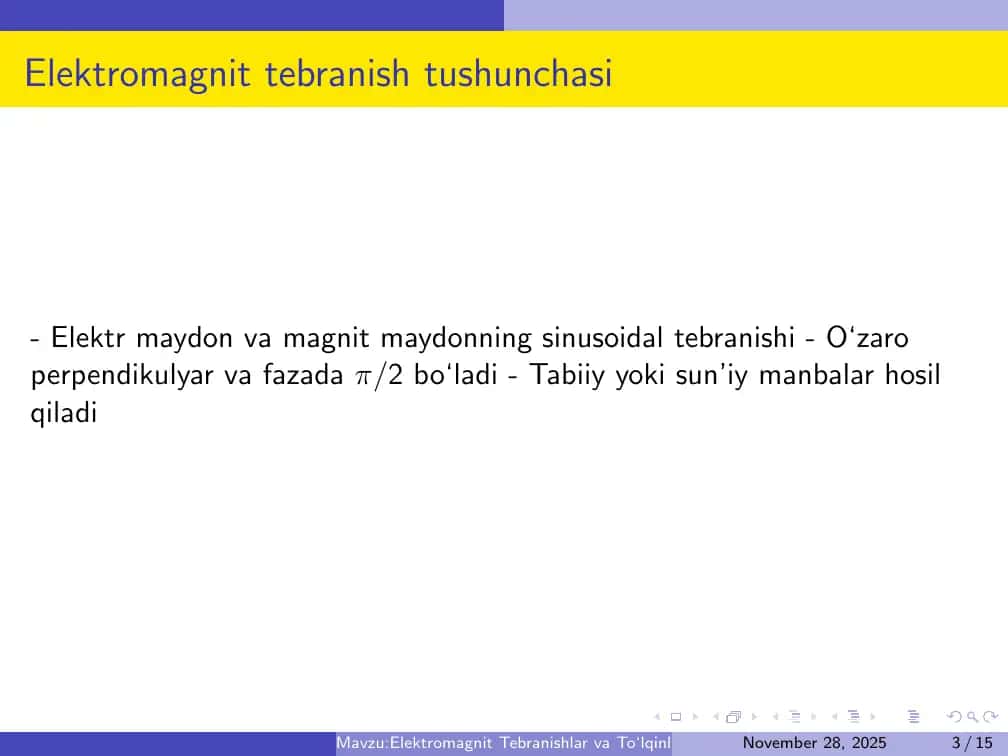 Elektromagnit tebranish tushunchasi

- Elektr maydon va magnit maydonning sinusoidal tebranishi - O‘zaro perpendikulyar va fazada $\pi/2$ bo‘ladi - Tabiiy yoki sun’iy manbalar hosil qiladi

Mavzu:Elektromagnit Tebranishlar va To‘lqinl November 28, 2025 3 / 15